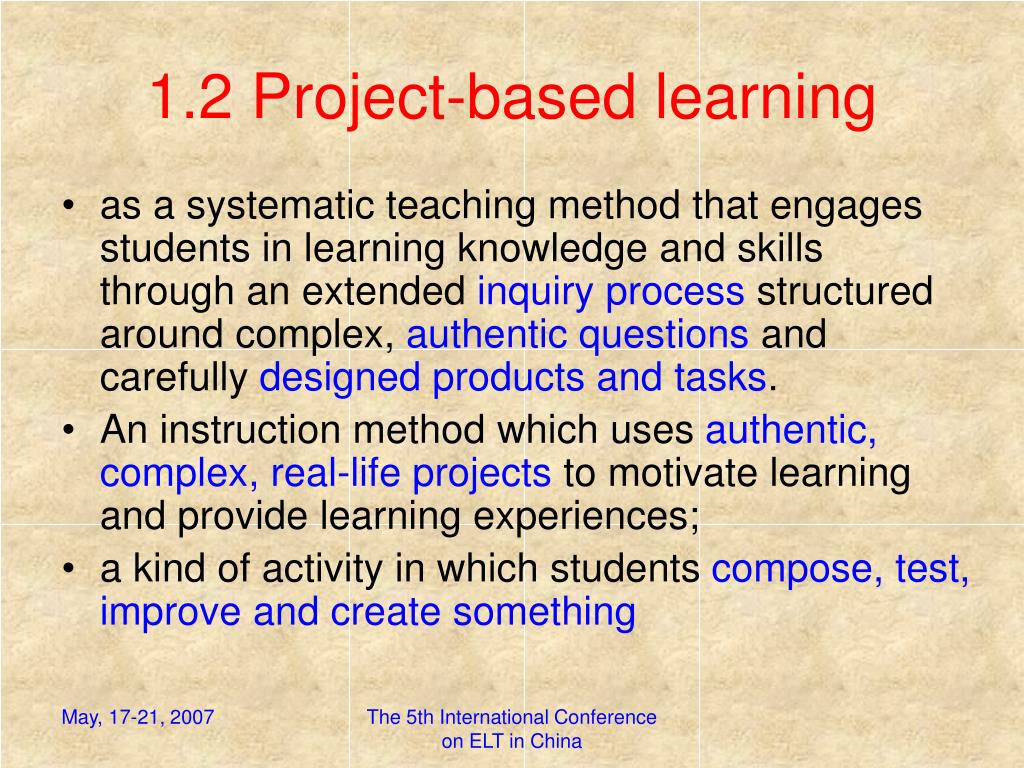 1.2 Project-based learning

• as a systematic teaching method that engages students in learning knowledge and skills through an extended inquiry process structured around complex, authentic questions and carefully designed products and tasks.
• An instruction method which uses authentic, complex, real-life projects to motivate learning and provide learning experiences;
• a kind of activity in which students compose, test, improve and create something

May, 17-21, 2007

The 5th International Conference on ELT in China